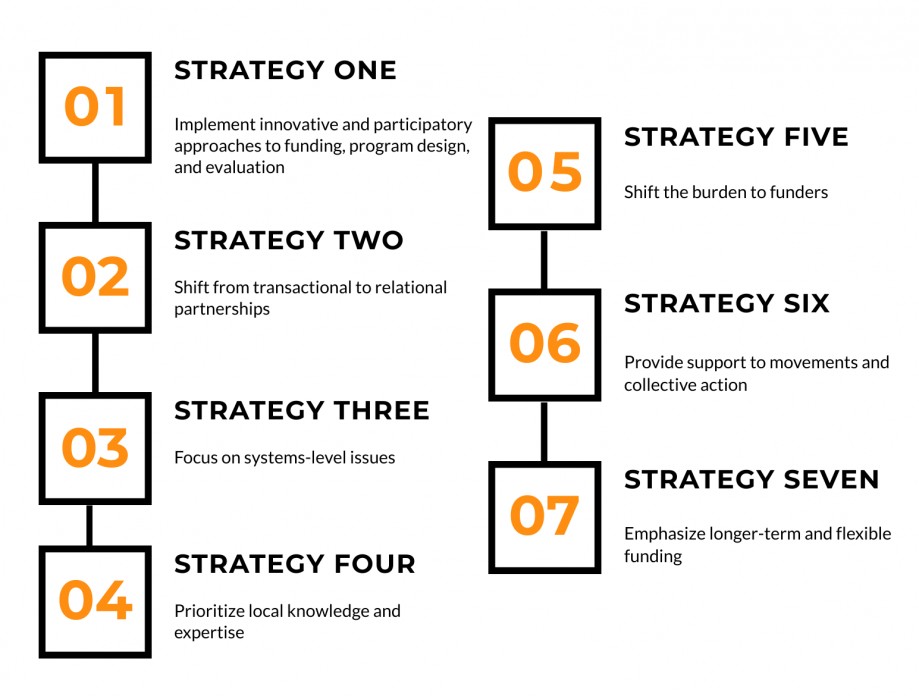 01

STRATEGY ONE

Implement innovative and participatory approaches to funding, program design, and evaluation

02

STRATEGY TWO

Shift from transactional to relational partnerships

03

STRATEGY THREE

Focus on systems-level issues

04

STRATEGY FOUR

Prioritize local knowledge and expertise

05

STRATEGY FIVE

Shift the burden to funders

06

STRATEGY SIX

Provide support to movements and collective action

07

STRATEGY SEVEN

Emphasize longer-term and flexible funding